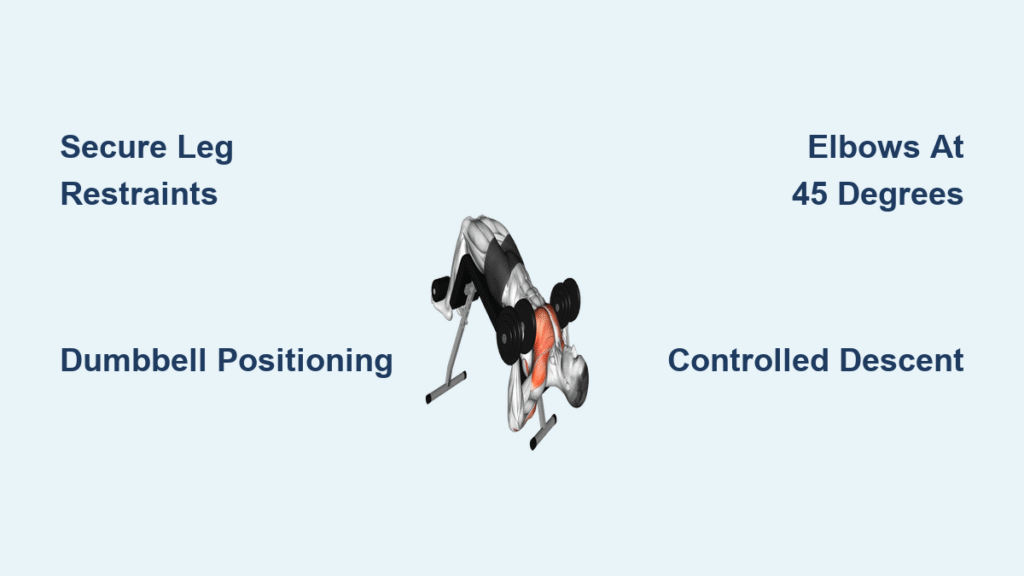 Secure Leg Restraints

Elbows At 45 Degrees

Dumbbell Positioning

Controlled Descent